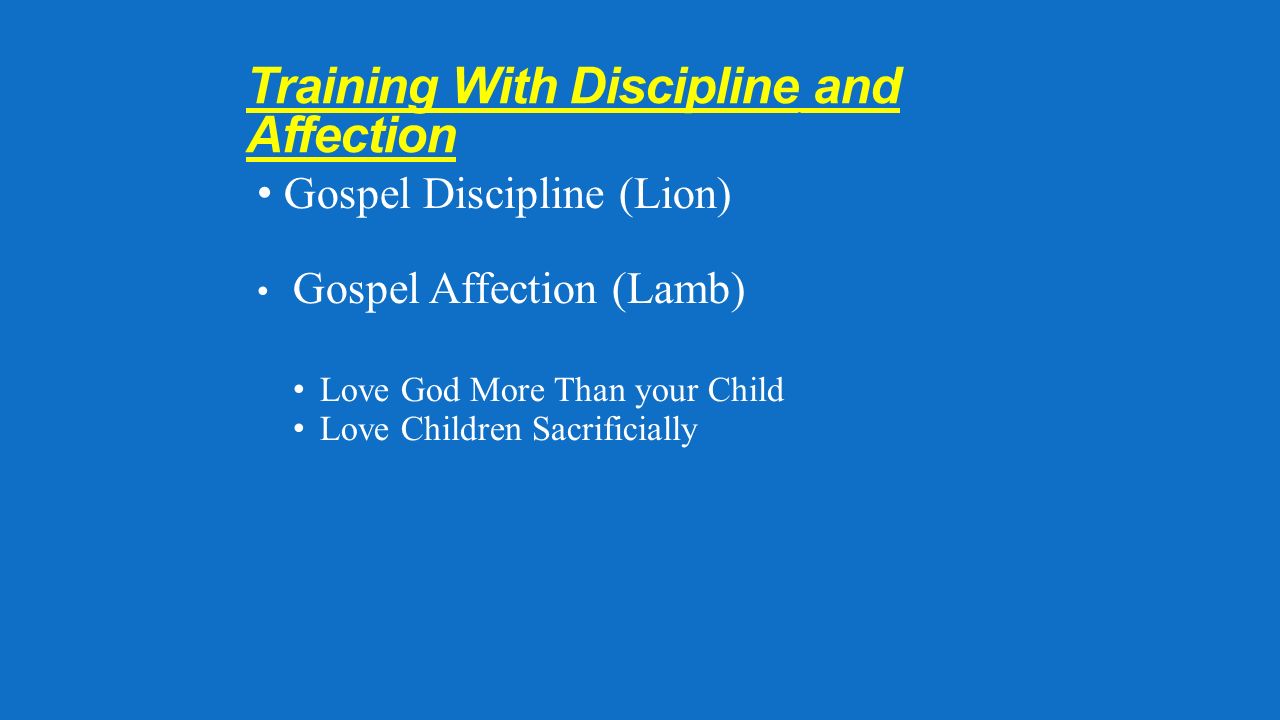 Training With Discipline and Affection

• Gospel Discipline (Lion)

• Gospel Affection (Lamb)

• Love God More Than your Child
• Love Children Sacrificially